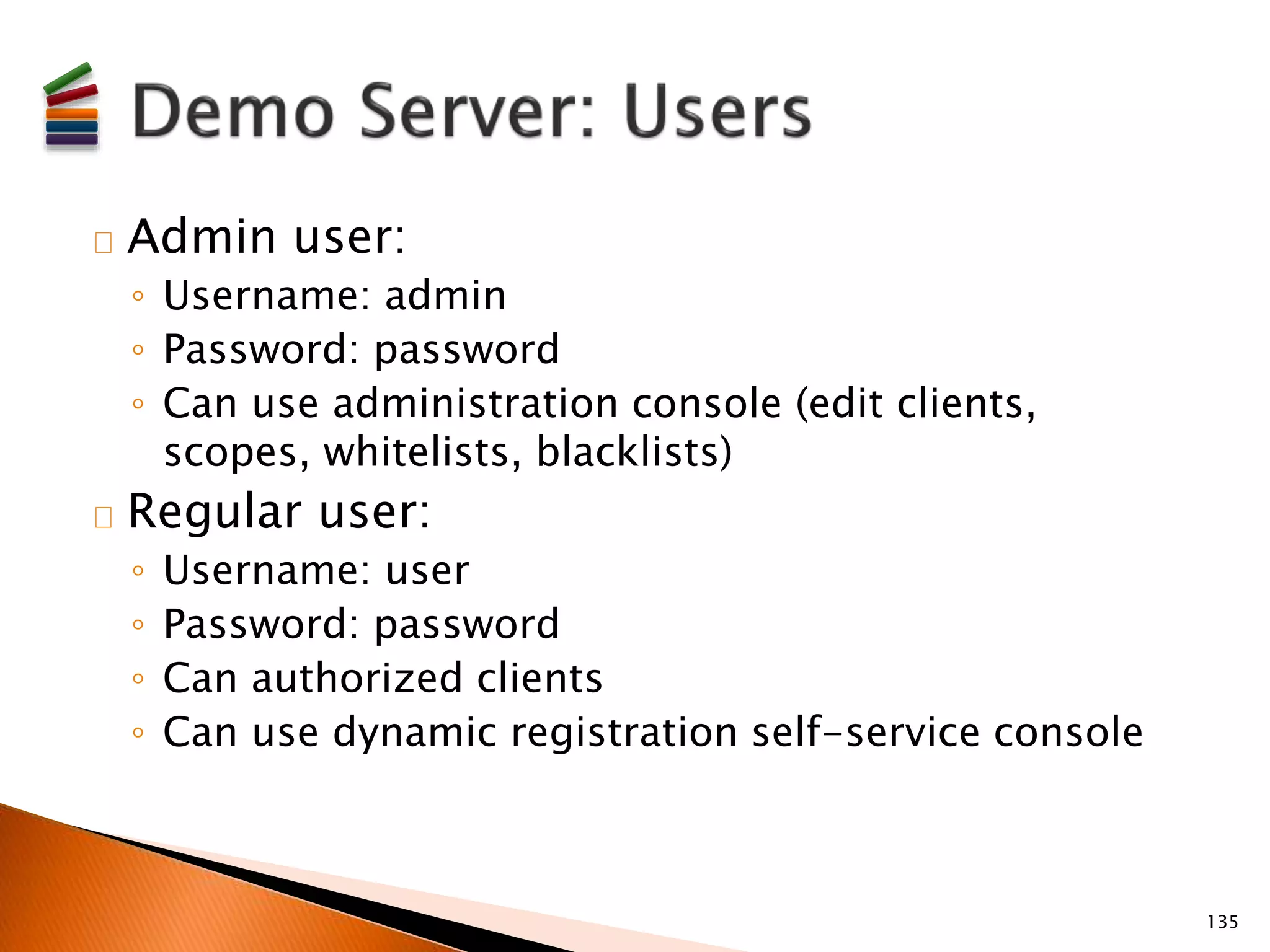 Demo Server: Users

Admin user:
◦ Username: admin
◦ Password: password
◦ Can use administration console (edit clients, scopes, whitelists, blacklists)

Regular user:
◦ Username: user
◦ Password: password
◦ Can authorized clients
◦ Can use dynamic registration self-service console

135